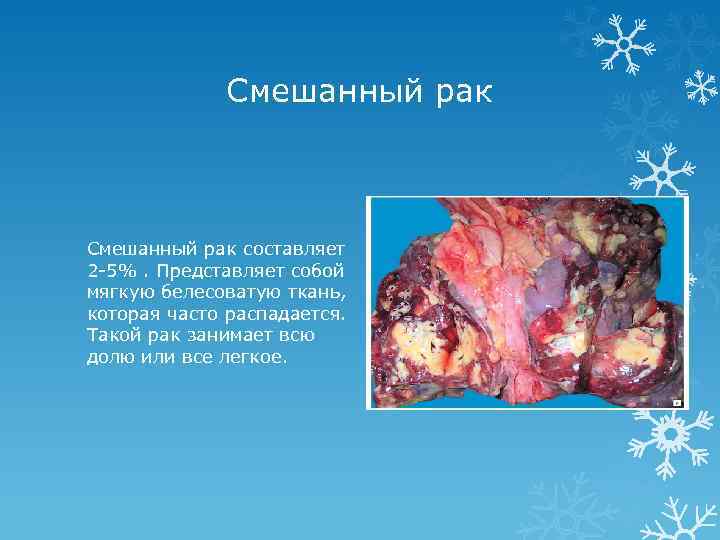 Смешанный рак

Смешанный рак составляет 2-5% . Представляет собой мягкую белесоватую ткань, которая часто распадается. Такой рак занимает всю долю или все легкое.